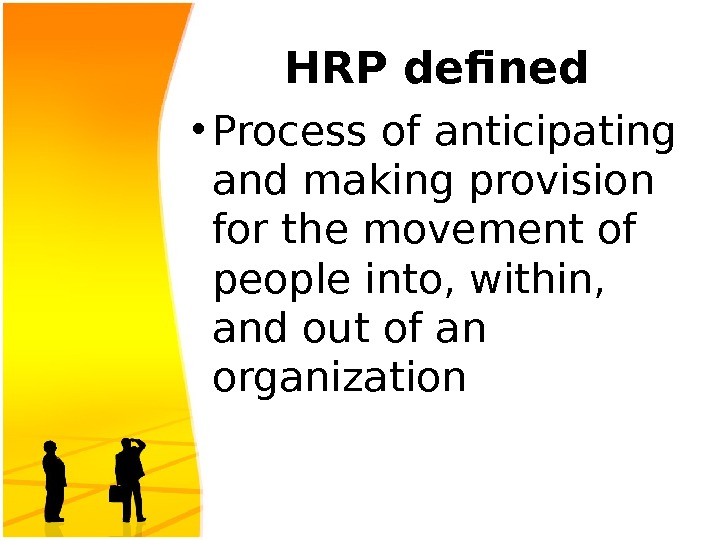 HRP defined

• Process of anticipating and making provision for the movement of people into, within, and out of an organization